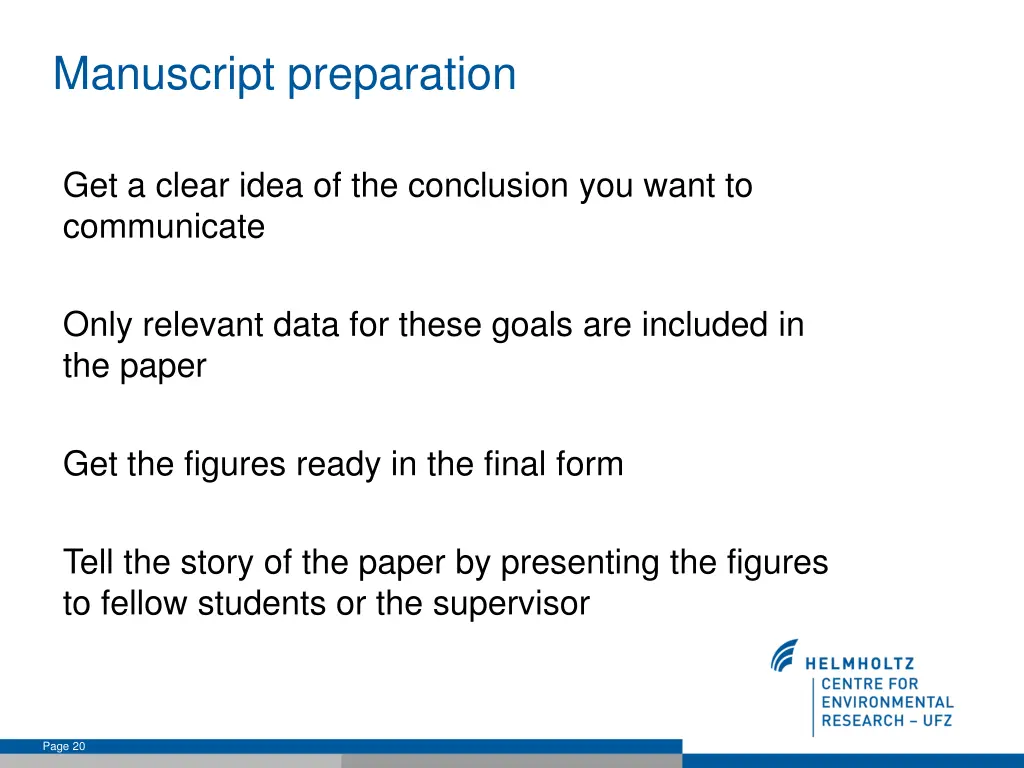 Manuscript preparation

Get a clear idea of the conclusion you want to communicate

Only relevant data for these goals are included in the paper

Get the figures ready in the final form

Tell the story of the paper by presenting the figures to fellow students or the supervisor

HELMHOLTZ
CENTRE FOR ENVIRONMENTAL RESEARCH – UFZ

Page 20